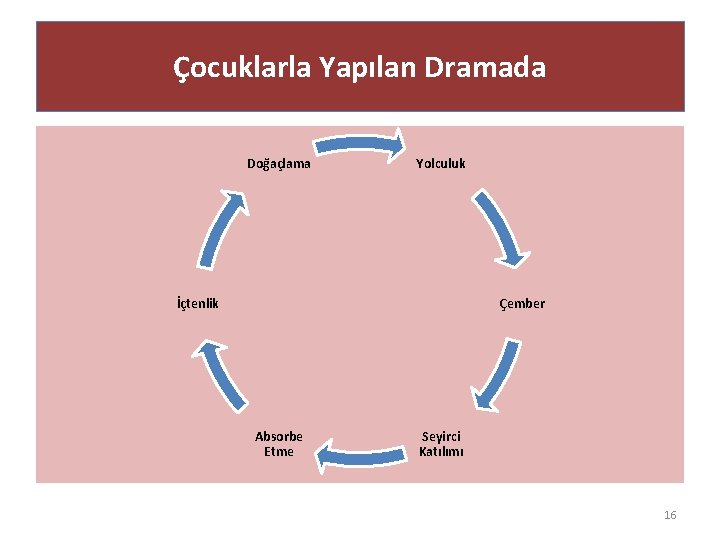 Çocuklarla Yapılan Dramada

Doğaçlama

Yolculuk

Çember

Seyirci Katılımı

Absorbe Etme

İçtenlik

16